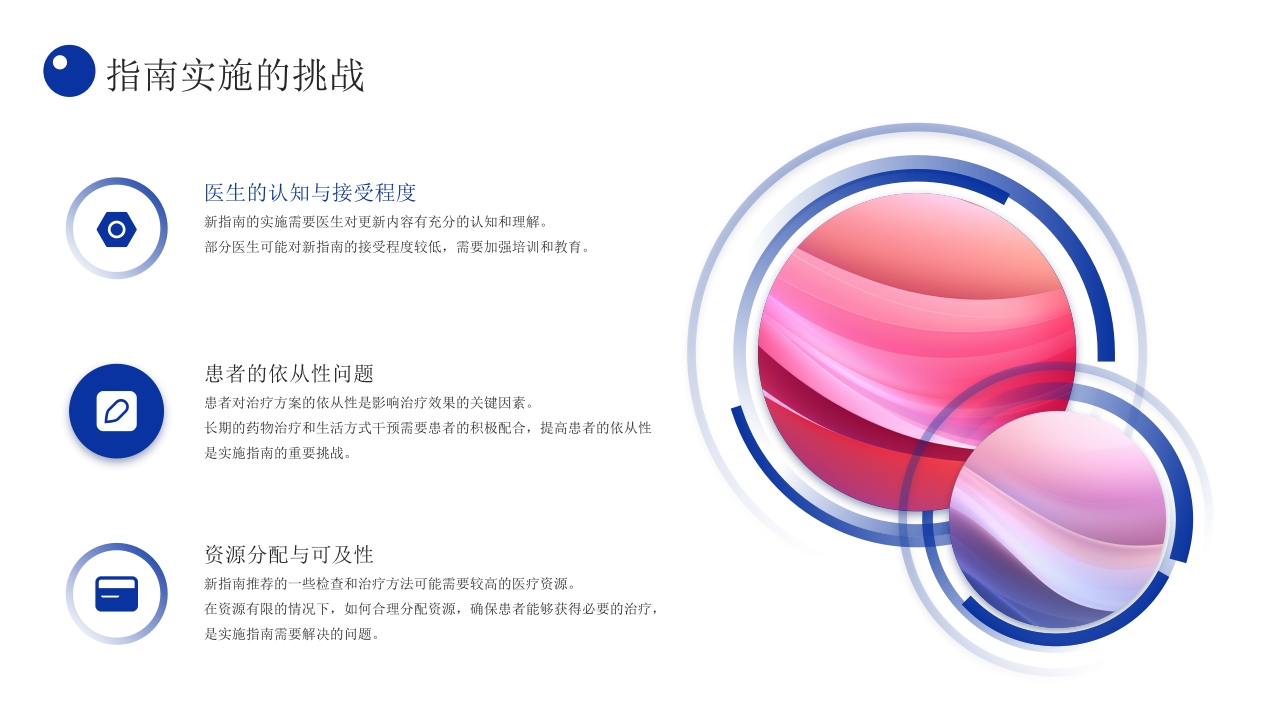 指南实施的挑战

医生的认知与接受程度

新指南的实施需要医生对更新内容有充分的认知和理解。
部分医生可能对新指南的接受程度较低，需要加强培训和教育。

患者的依从性问题

患者对治疗方案的依从性是影响治疗效果的关键因素。
长期的药物治疗和生活方式干预需要患者的积极配合，提高患者的依从性是实施指南的重要挑战。

资源分配与可及性

新指南推荐的一些检查和治疗方法可能需要较高的医疗资源。
在资源有限的情况下，如何合理分配资源，确保患者能够获得必要的治疗，是实施指南需要解决的问题。